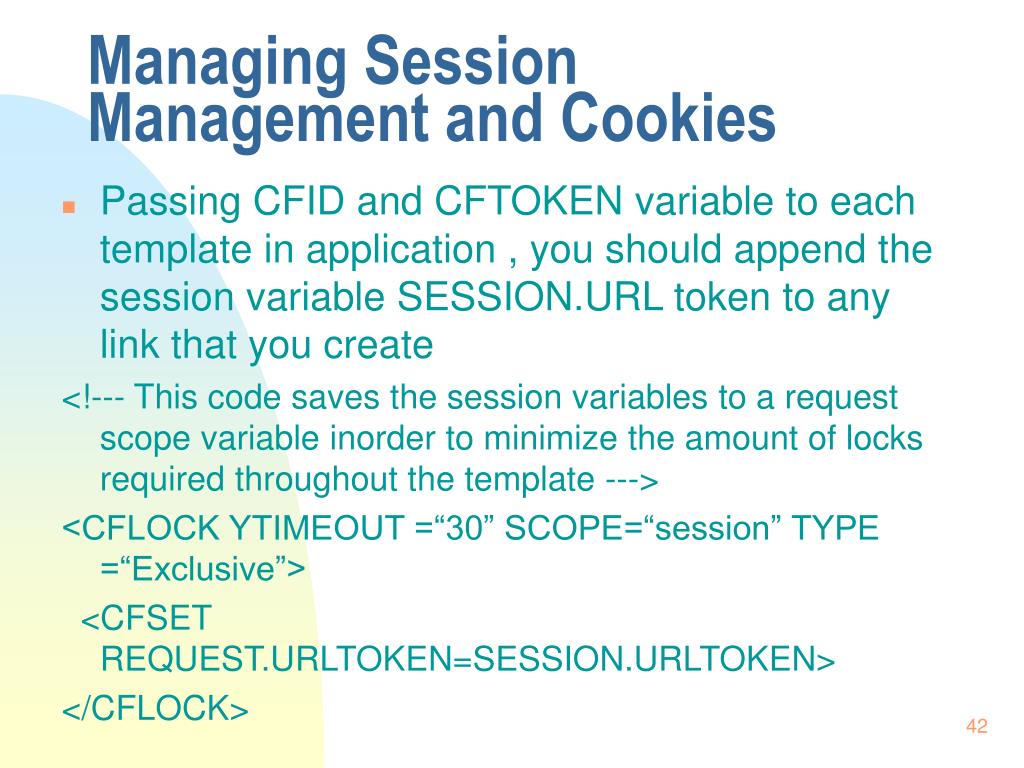 Managing Session Management and Cookies

Passing CFID and CFTOKEN variable to each template in application , you should append the session variable SESSION.URL token to any link that you create

<!--- This code saves the session variables to a request scope variable inorder to minimize the amount of locks required throughout the template --->

<CFLOCK YTIMEOUT =“30” SCOPE=“session” TYPE =“Exclusive”>

<CFSET REQUEST.URLTOKEN=SESSION.URLTOKEN>

</CFLOCK>

42